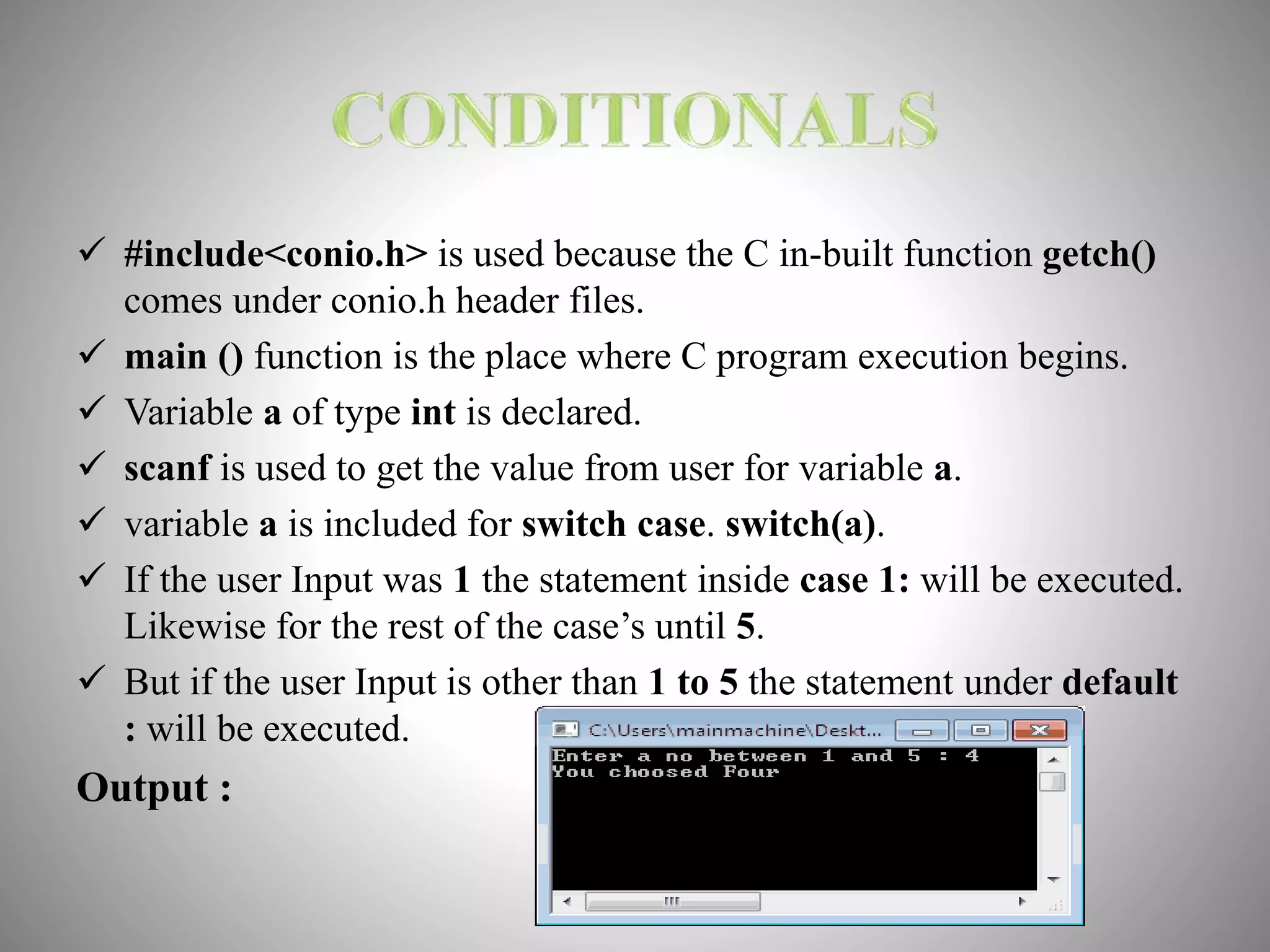 CONDITIONALS

✓ #include<conio.h> is used because the C in-built function getch() comes under conio.h header files.

✓ main () function is the place where C program execution begins.

✓ Variable a of type int is declared.

✓ scanf is used to get the value from user for variable a.

✓ variable a is included for switch case. switch(a).

✓ If the user Input was 1 the statement inside case 1: will be executed. Likewise for the rest of the case's until 5.

✓ But if the user Input is other than 1 to 5 the statement under default : will be executed.

Output :

C:\Users\mainmachine\Deskt...

Enter a no between 1 and 5 : 4
You choosed Four